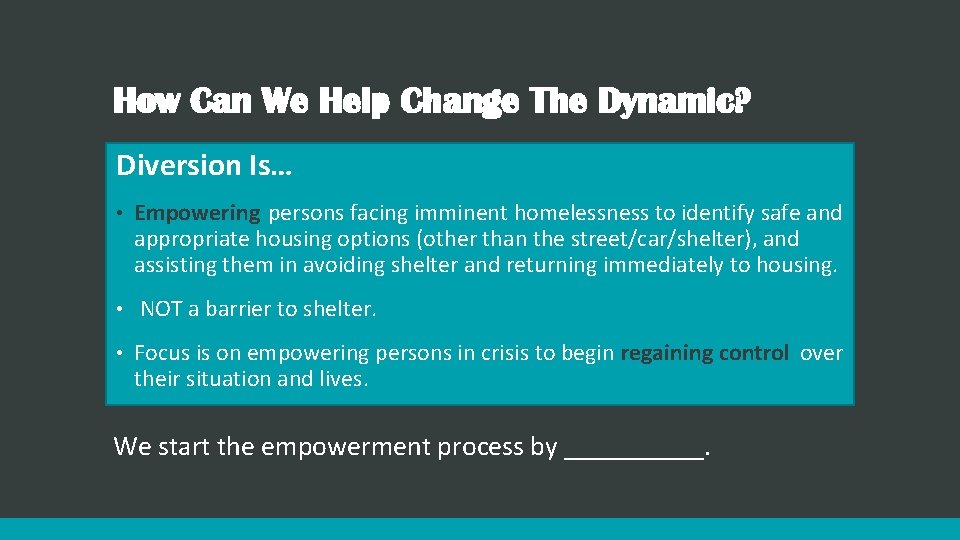 How Can We Help Change The Dynamic?

Diversion Is…

• Empowering persons facing imminent homelessness to identify safe and appropriate housing options (other than the street/car/shelter), and assisting them in avoiding shelter and returning immediately to housing.

• NOT a barrier to shelter.

• Focus is on empowering persons in crisis to begin regaining control over their situation and lives.

We start the empowerment process by ____.